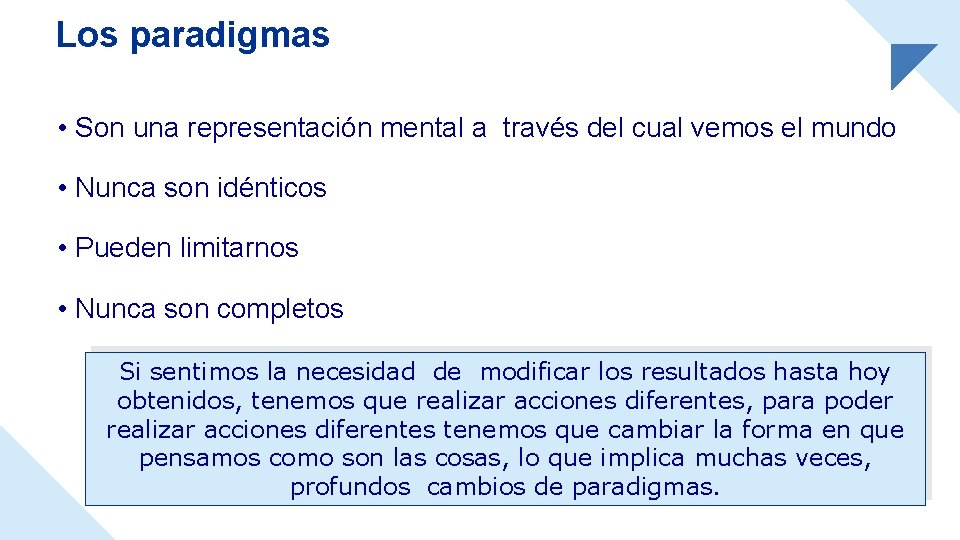 Los paradigmas

• Son una representación mental a través del cual vemos el mundo

• Nunca son idénticos

• Pueden limitarnos

• Nunca son completos

Si sentimos la necesidad de modificar los resultados hasta hoy obtenidos, tenemos que realizar acciones diferentes, para poder realizar acciones diferentes tenemos que cambiar la forma en que pensamos como son las cosas, lo que implica muchas veces, profundos cambios de paradigmas.